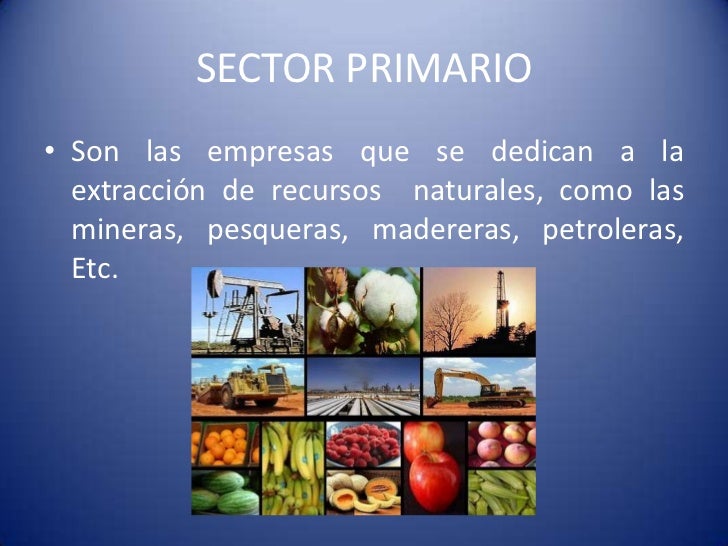 SECTOR PRIMARIO

• Son las empresas que se dedican a la extracción de recursos naturales, como las mineras, pesqueras, madereras, petroleras, Etc.